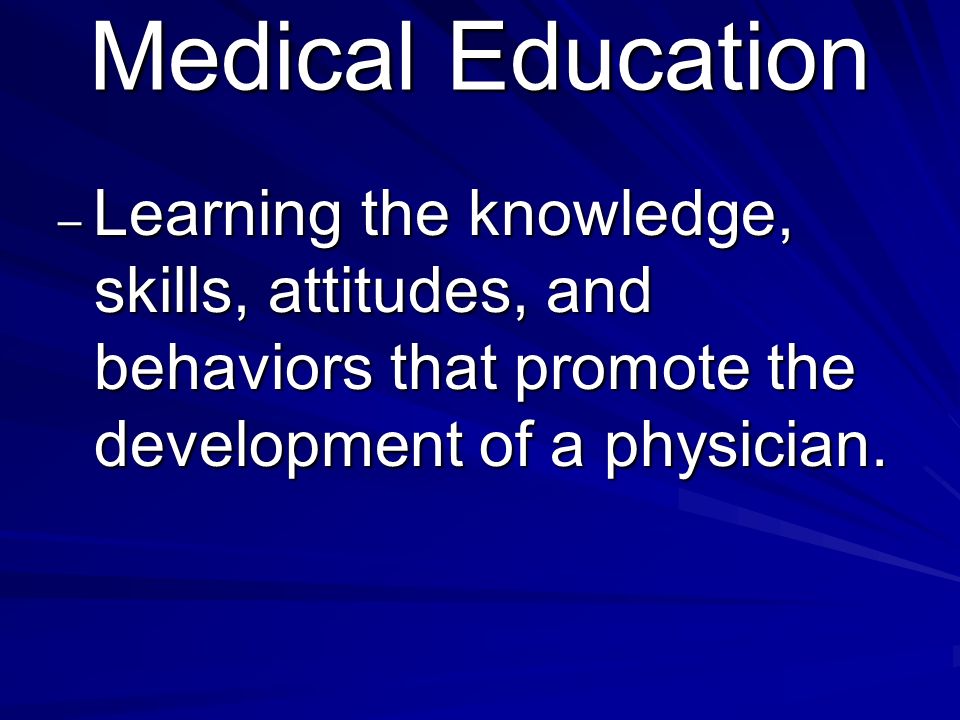 Medical Education

– Learning the knowledge, skills, attitudes, and behaviors that promote the development of a physician.